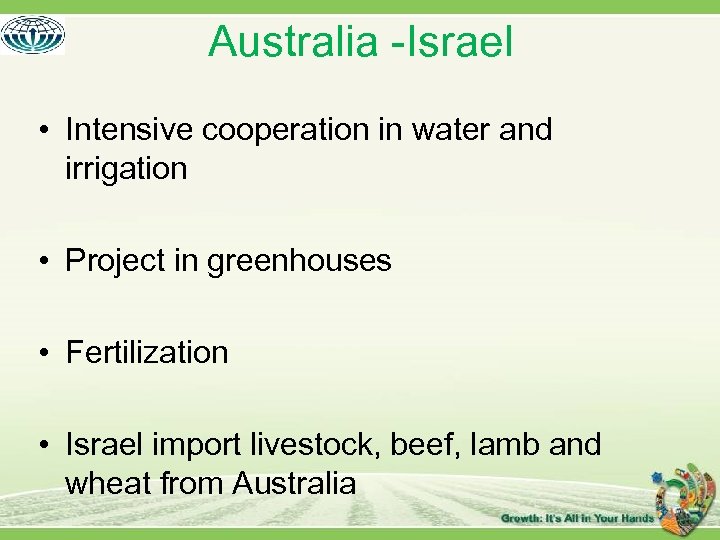 Australia -Israel

• Intensive cooperation in water and irrigation

• Project in greenhouses

• Fertilization

• Israel import livestock, beef, lamb and wheat from Australia

Growth: It's All in Your Hands